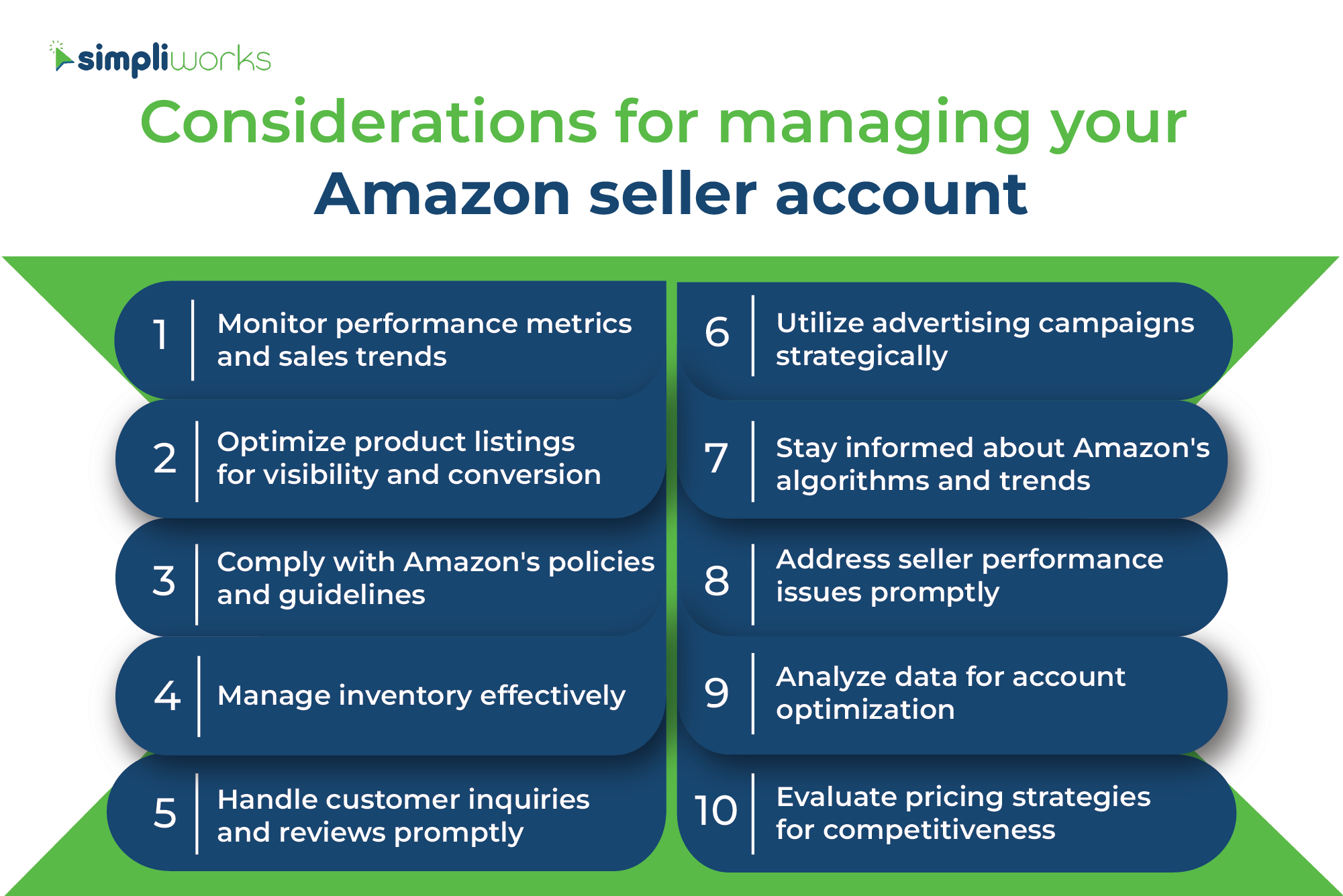 simpliworks

Considerations for managing your Amazon seller account

1 Monitor performance metrics and sales trends

2 Optimize product listings for visibility and conversion

3 Comply with Amazon's policies and guidelines

4 Manage inventory effectively

5 Handle customer inquiries and reviews promptly

6 Utilize advertising campaigns strategically

7 Stay informed about Amazon's algorithms and trends

8 Address seller performance issues promptly

9 Analyze data for account optimization

10 Evaluate pricing strategies for competitiveness